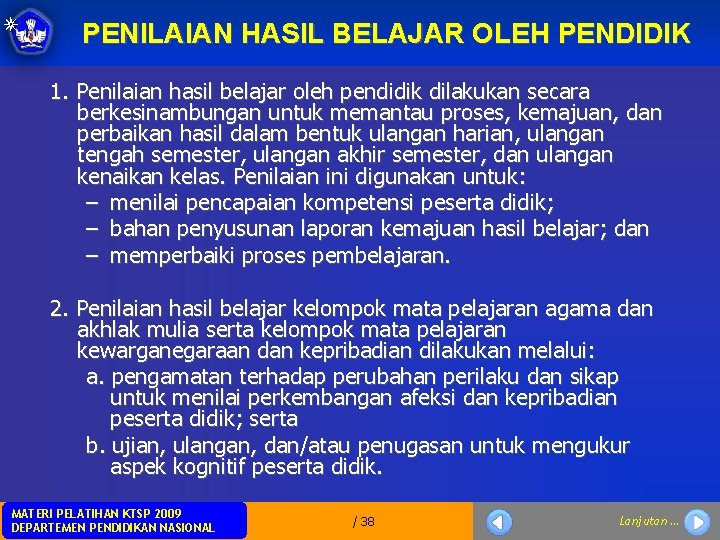 PENILAIAN HASIL BELAJAR OLEH PENDIDIK

1. Penilaian hasil belajar oleh pendidik dilakukan secara berkesinambungan untuk memantau proses, kemajuan, dan perbaikan hasil dalam bentuk ulangan harian, ulangan tengah semester, ulangan akhir semester, dan ulangan kenaikan kelas. Penilaian ini digunakan untuk:
– menilai pencapaian kompetensi peserta didik;
– bahan penyusunan laporan kemajuan hasil belajar; dan
– memperbaiki proses pembelajaran.

2. Penilaian hasil belajar kelompok mata pelajaran agama dan akhlak mulia serta kelompok mata pelajaran kewarganegaraan dan kepribadian dilakukan melalui:
a. pengamatan terhadap perubahan perilaku dan sikap untuk menilai perkembangan afeksi dan kepribadian peserta didik; serta
b. ujian, ulangan, dan/atau penugasan untuk mengukur aspek kognitif peserta didik.

MATERI PELATIHAN KTSP 2009
DEPARTEMEN PENDIDIKAN NASIONAL

/ 38

Lanjutan ...